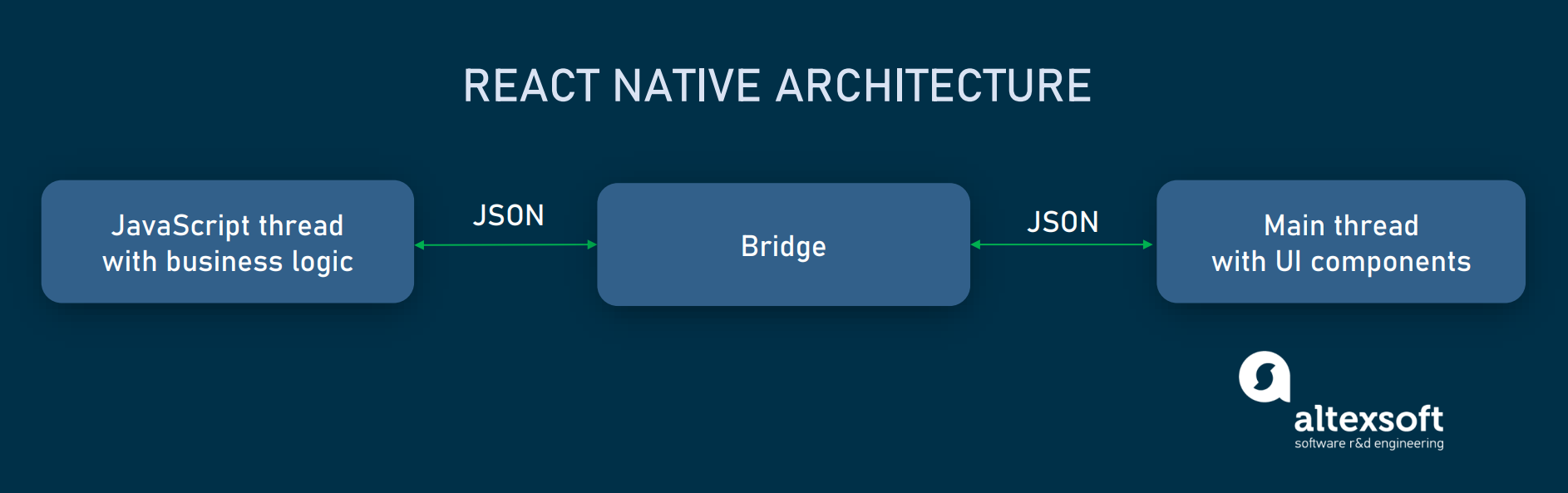 REACT NATIVE ARCHITECTURE

JavaScript thread
with business logic

JSON

Bridge

JSON

Main thread
with UI components

altexsoft
software r&d engineering